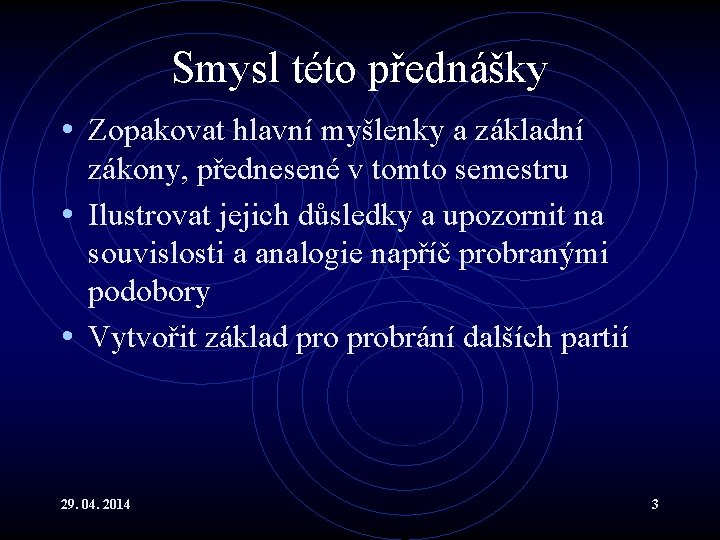 Smysl této přednášky

• Zopakovat hlavní myšlenky a základní zákony, přednesené v tomto semestru
• Ilustrovat jejich důsledky a upozornit na souvislosti a analogie napříč probranými podobory
• Vytvořit základ pro probrání dalších partií

29. 04. 2014

3